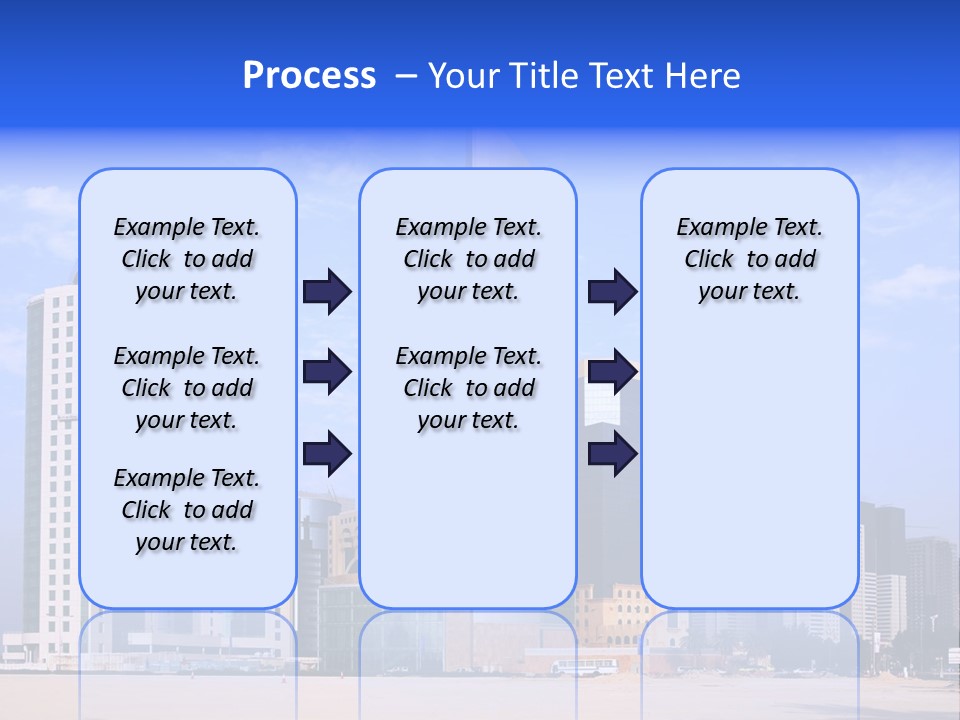 Process – Your Title Text Here

Example Text. Click to add your text.

Example Text. Click to add your text.

Example Text. Click to add your text.

Example Text. Click to add your text.

Example Text. Click to add your text.

Example Text. Click to add your text.